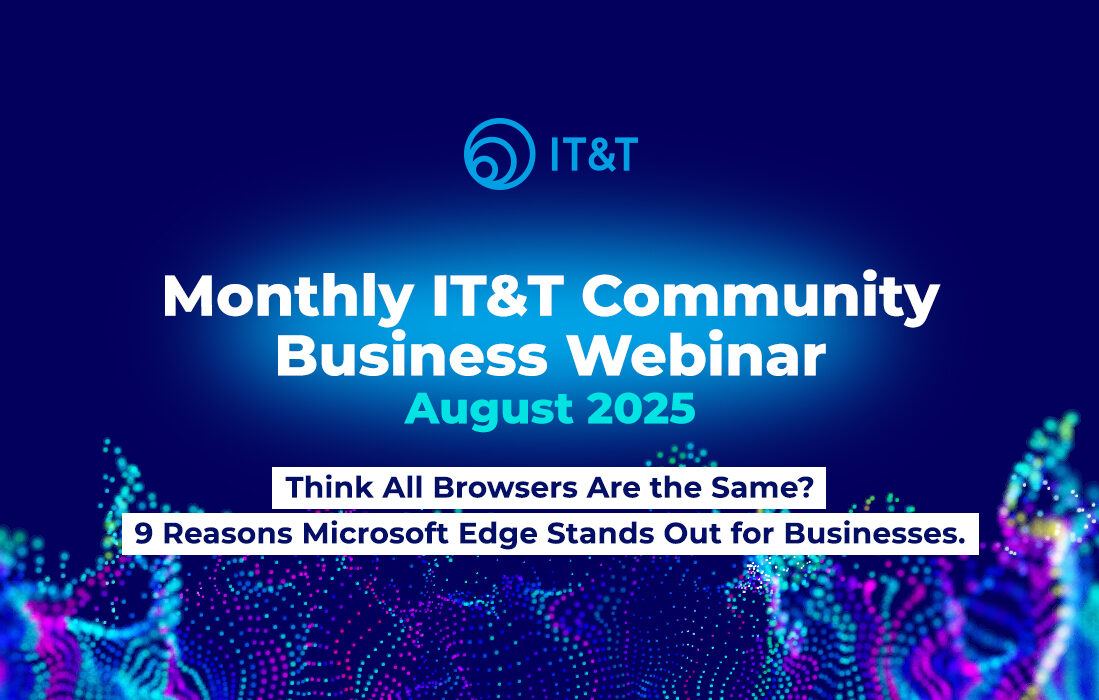 IT&T

Monthly IT&T Community Business Webinar
August 2025

Think All Browsers Are the Same?
9 Reasons Microsoft Edge Stands Out for Businesses.